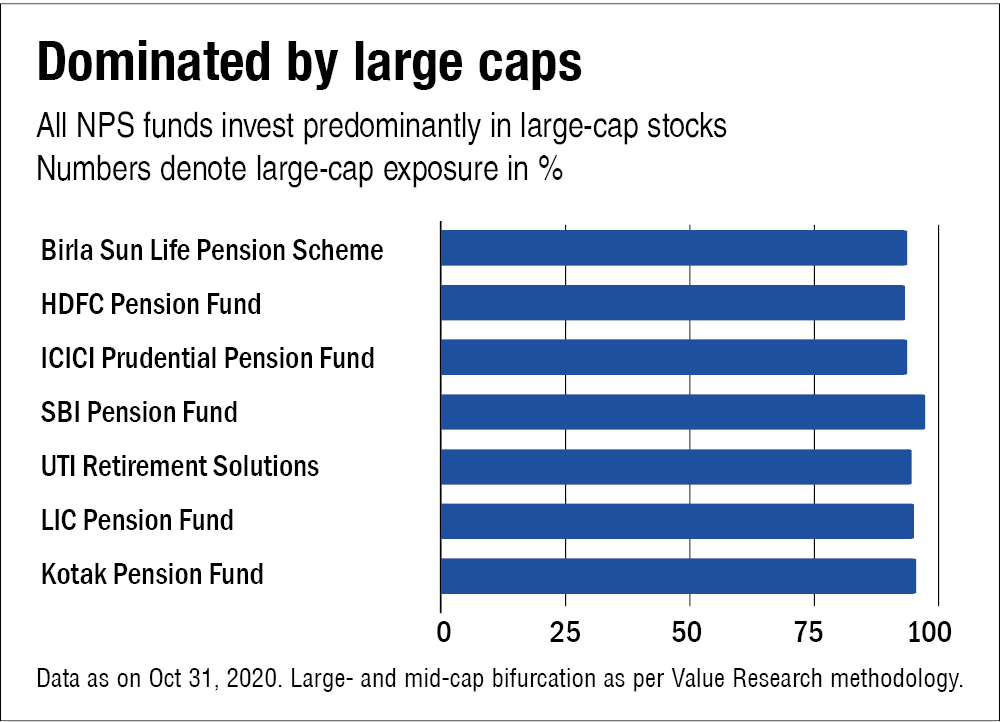 Dominated by large caps

All NPS funds invest predominantly in large-cap stocks
Numbers denote large-cap exposure in %

Birla Sun Life Pension Scheme
HDFC Pension Fund
ICICI Prudential Pension Fund
SBI Pension Fund
UTI Retirement Solutions
LIC Pension Fund
Kotak Pension Fund

0 25 50 75 100

Data as on Oct 31, 2020. Large- and mid-cap bifurcation as per Value Research methodology.